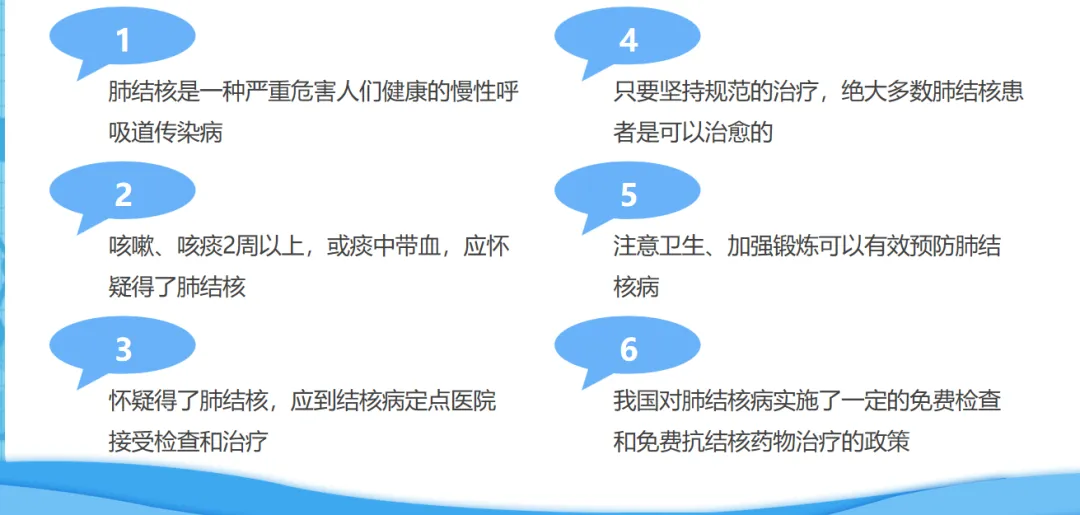 1

肺结核是一种严重危害人们健康的慢性呼吸道传染病

2

咳嗽、咳痰2周以上，或痰中带血，应怀疑得了肺结核

3

怀疑得了肺结核，应到结核病定点医院接受检查和治疗

4

只要坚持规范的治疗，绝大多数肺结核患者是可以治愈的

5

注意卫生、加强锻炼可以有效预防肺结核病

6

我国对肺结核病实施了一定的免费检查和免费抗结核药物治疗的政策